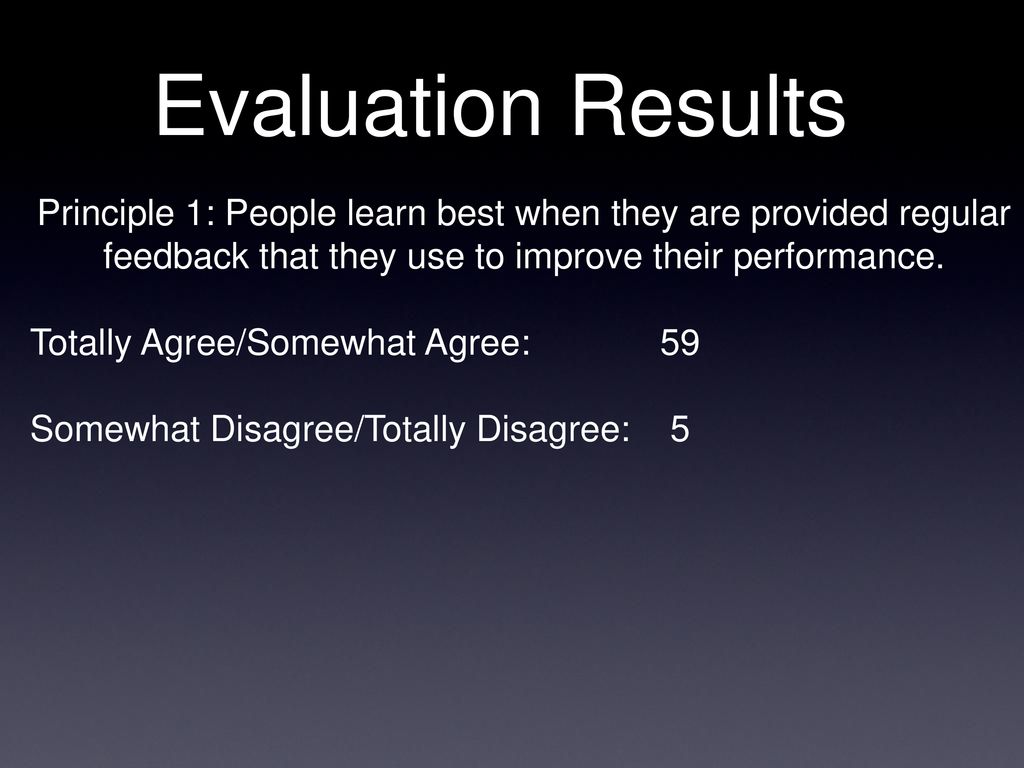 Evaluation Results

Principle 1: People learn best when they are provided regular feedback that they use to improve their performance.

Totally Agree/Somewhat Agree: 59

Somewhat Disagree/Totally Disagree: 5